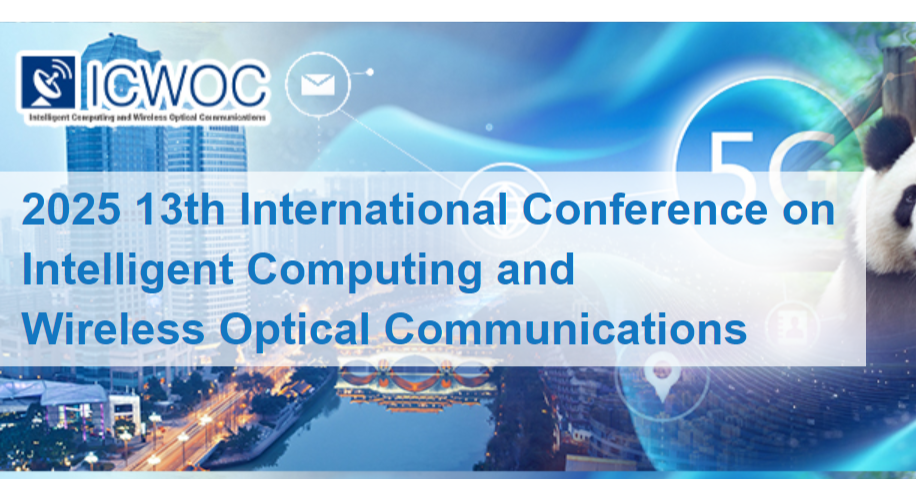 ICWOC
Intelligent Computing and Wireless Optical Communications

5G

2025 13th International Conference on Intelligent Computing and Wireless Optical Communications